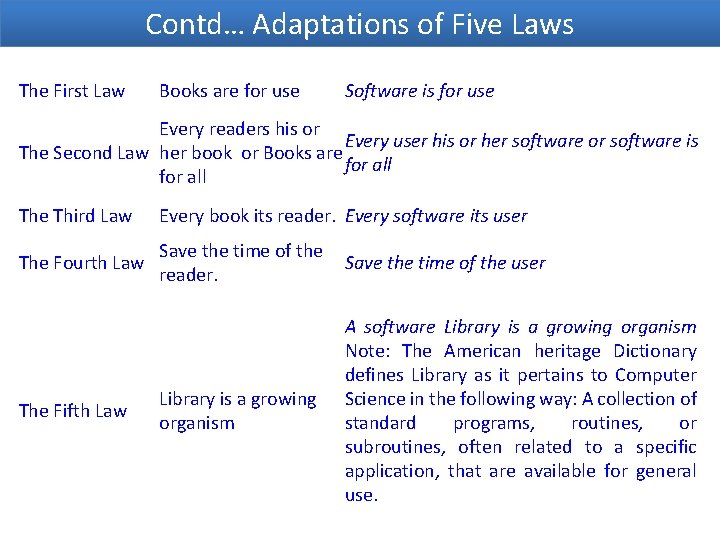 Contd… Adaptations of Five Laws

| | | |
|---|---|---|
| The First Law | Books are for use | Software is for use |
| The Second Law | Every readers his or her book or Books are for all | Every user his or her software or software is for all |
| The Third Law | Every book its reader. | Every software its user |
| The Fourth Law | Save the time of the reader. | Save the time of the user |
| The Fifth Law | Library is a growing organism | A software Library is a growing organism Note: The American heritage Dictionary defines Library as it pertains to Computer Science in the following way: A collection of standard programs, routines, or subroutines, often related to a specific application, that are available for general use. |